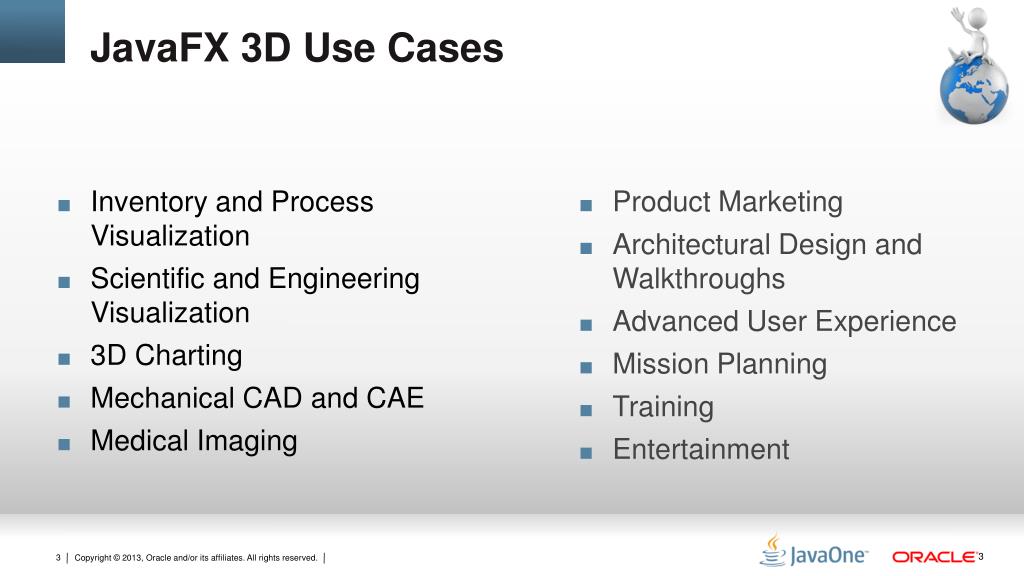 JavaFX 3D Use Cases

- Inventory and Process Visualization
- Scientific and Engineering Visualization
- 3D Charting
- Mechanical CAD and CAE
- Medical Imaging

- Product Marketing
- Architectural Design and Walkthroughs
- Advanced User Experience
- Mission Planning
- Training
- Entertainment

3 | Copyright © 2013, Oracle and/or its affiliates. All rights reserved. |

JavaOne

ORACLE 3